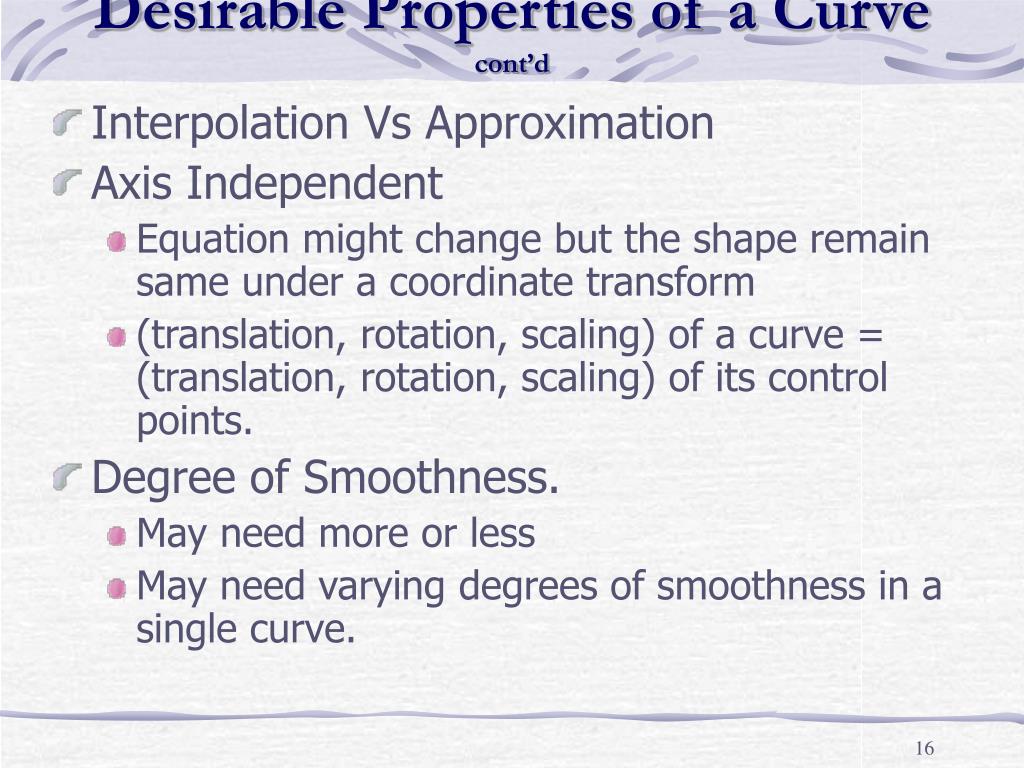 Desirable Properties of a Curve
cont'd

Interpolation Vs Approximation

Axis Independent

Equation might change but the shape remain same under a coordinate transform

(translation, rotation, scaling) of a curve = (translation, rotation, scaling) of its control points.

Degree of Smoothness.

May need more or less

May need varying degrees of smoothness in a single curve.

16